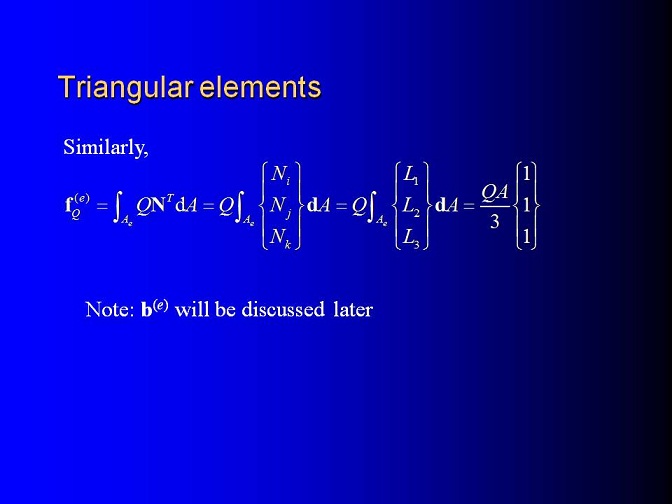 Triangular elements

Similarly,

$\mathbf{f}_Q^{(e)} = \int_{A_e} Q\mathbf{N}^T \mathrm{d}A = Q\int_{A_e} \begin{Bmatrix} N_i \\ N_j \\ N_k \end{Bmatrix} \mathbf{d}A = Q\int_{A_e} \begin{Bmatrix} L_1 \\ L_2 \\ L_3 \end{Bmatrix} \mathbf{d}A = \frac{QA}{3} \begin{Bmatrix} 1 \\ 1 \\ 1 \end{Bmatrix}$

Note: $\mathbf{b}^{(e)}$ will be discussed later